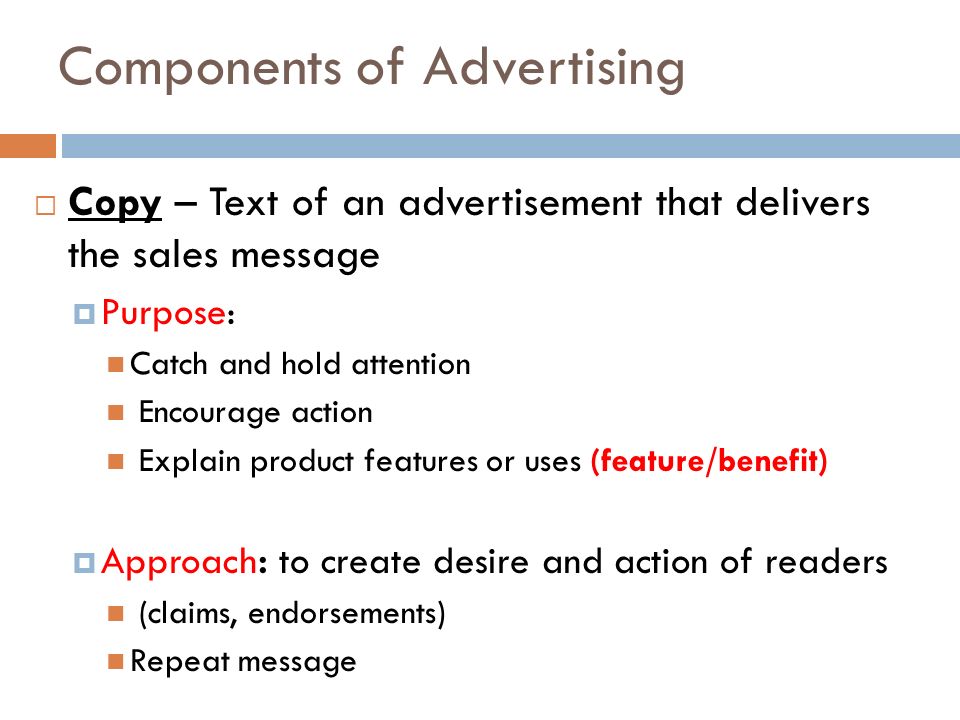 Components of Advertising

Copy – Text of an advertisement that delivers the sales message

Purpose:

Catch and hold attention

Encourage action

Explain product features or uses (feature/benefit)

Approach: to create desire and action of readers

(claims, endorsements)

Repeat message